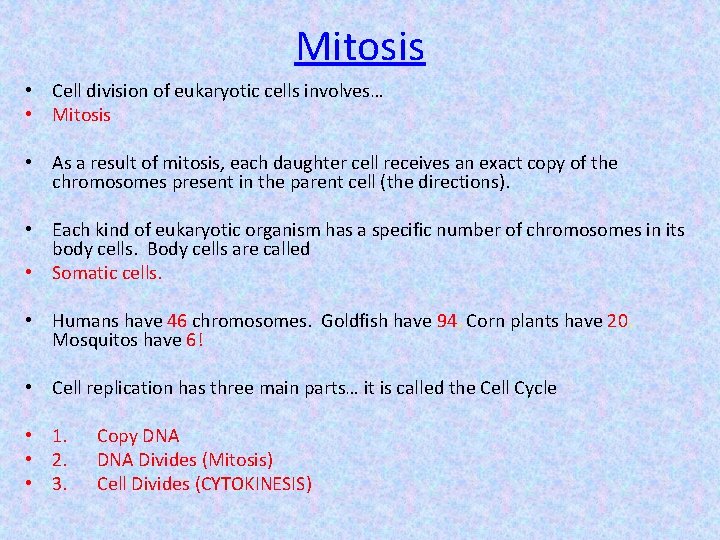 Mitosis

• Cell division of eukaryotic cells involves…
• Mitosis

• As a result of mitosis, each daughter cell receives an exact copy of the chromosomes present in the parent cell (the directions).

• Each kind of eukaryotic organism has a specific number of chromosomes in its body cells. Body cells are called
• Somatic cells.

• Humans have 46 chromosomes. Goldfish have 94. Corn plants have 20. Mosquitos have 6!

• Cell replication has three main parts… it is called the Cell Cycle

• 1. Copy DNA
• 2. DNA Divides (Mitosis)
• 3. Cell Divides (CYTOKINESIS)